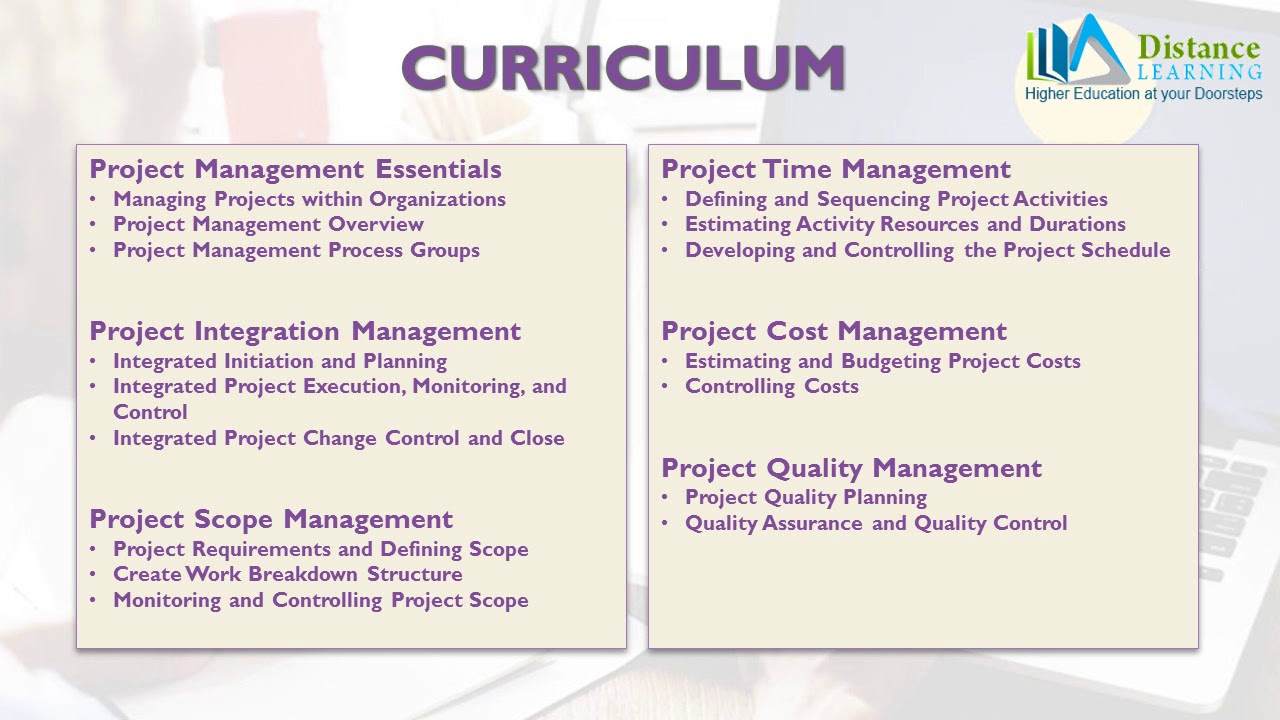 CURRICULUM

Distance
LEARNING
Higher Education at your Doorsteps

Project Management Essentials
• Managing Projects within Organizations
• Project Management Overview
• Project Management Process Groups

Project Integration Management
• Integrated Initiation and Planning
• Integrated Project Execution, Monitoring, and Control
• Integrated Project Change Control and Close

Project Scope Management
• Project Requirements and Defining Scope
• Create Work Breakdown Structure
• Monitoring and Controlling Project Scope

Project Time Management
• Defining and Sequencing Project Activities
• Estimating Activity Resources and Durations
• Developing and Controlling the Project Schedule

Project Cost Management
• Estimating and Budgeting Project Costs
• Controlling Costs

Project Quality Management
• Project Quality Planning
• Quality Assurance and Quality Control